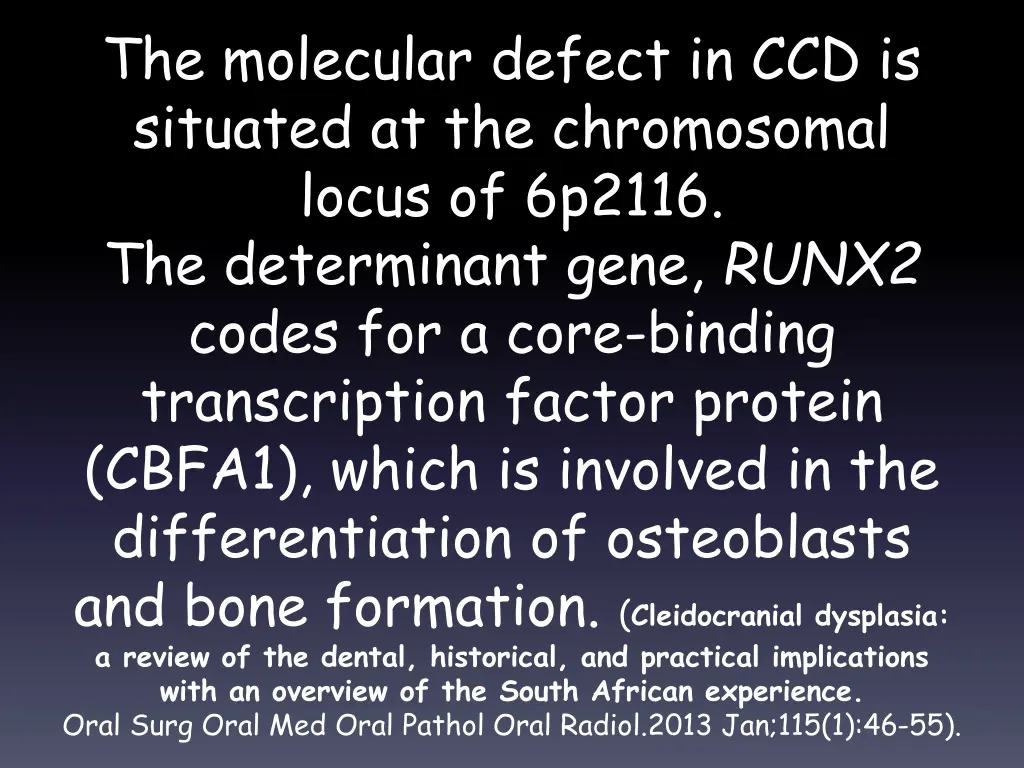 The molecular defect in CCD is situated at the chromosomal locus of 6p2116.
The determinant gene, RUNX2 codes for a core-binding transcription factor protein (CBFA1), which is involved in the differentiation of osteoblasts and bone formation. (Cleidocranial dysplasia: a review of the dental, historical, and practical implications with an overview of the South African experience. Oral Surg Oral Med Oral Pathol Oral Radiol.2013 Jan;115(1):46-55).